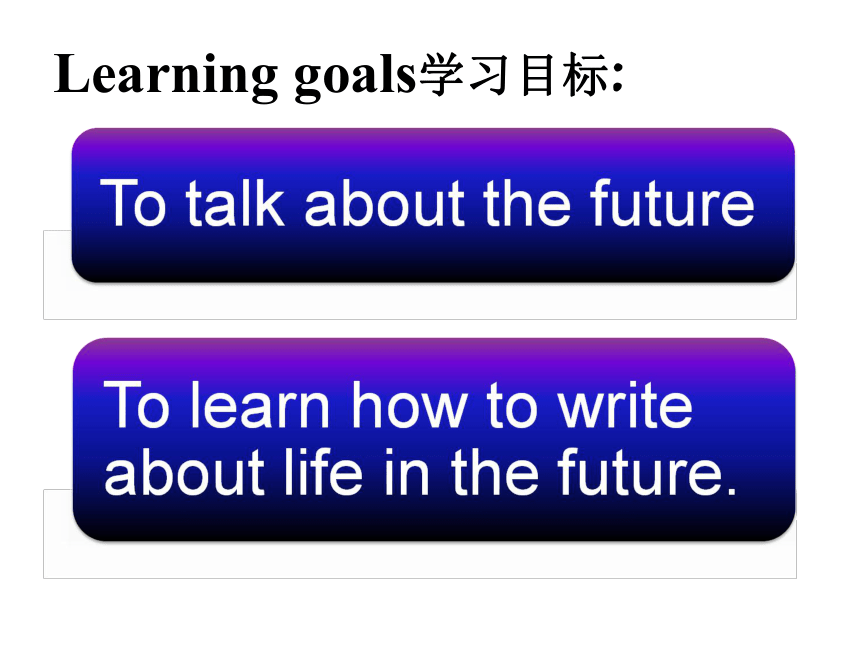 Learning goals学习目标:

To talk about the future

To learn how to write about life in the future.